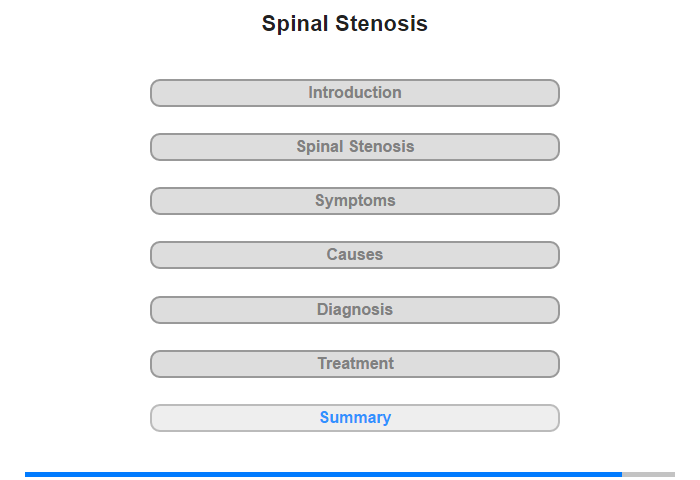 Spinal Stenosis

Introduction

Spinal Stenosis

Symptoms

Causes

Diagnosis

Treatment

Summary